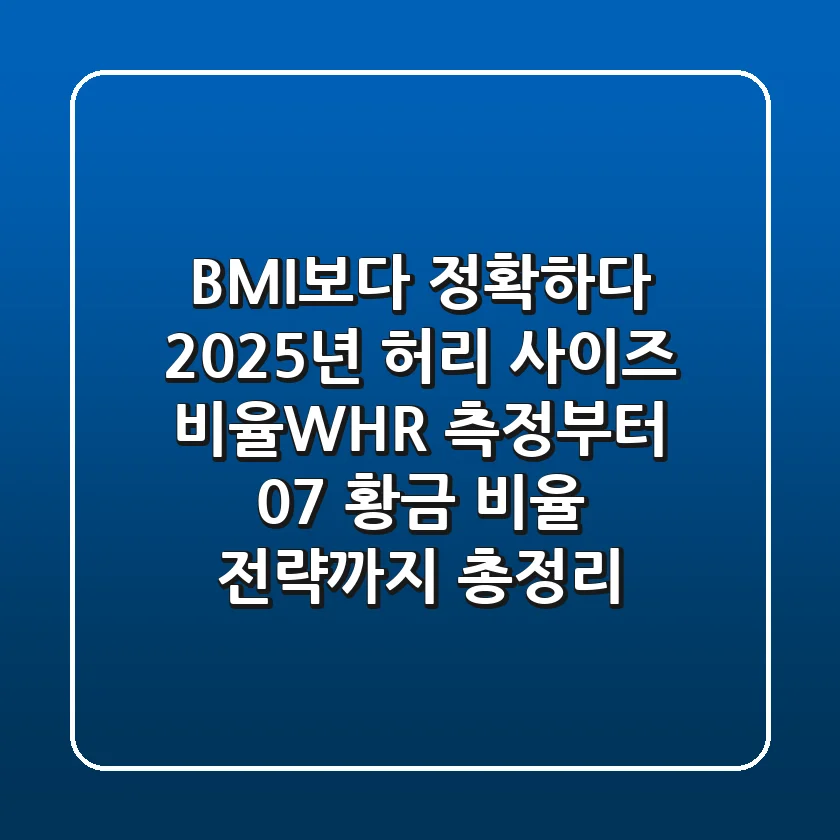 BMI보다 정확하다 2025년 허리 사이즈 비율WHR 측정부터 07 황금 비율 전략까지 총정리